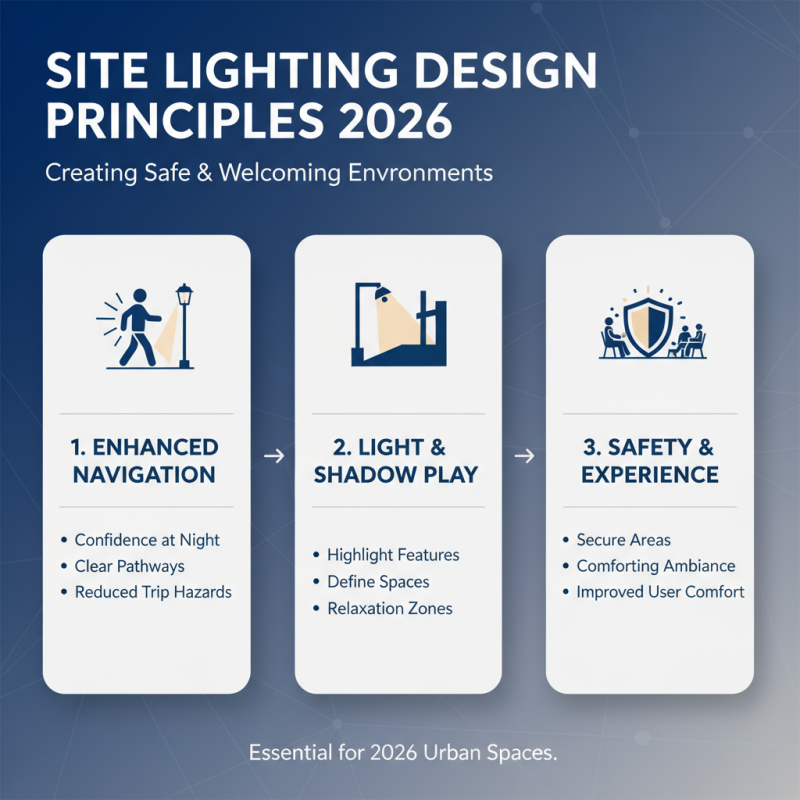 SITE LIGHTING DESIGN PRINCIPLES 2026

Creating Safe & Welcoming Envronments

1. ENHANCED NAVIGATION

• Confidence at Night
• Clear Pathways
• Reduced Trip Hazards

→

2. LIGHT & SHADOW PLAY

• Highlight Features
• Define Spaces
• Relaxation Zones

→

3. SAFETY & EXPERIENCE

• Secure Areas
• Comforting Ambiance
• Improved User Comfort

Essential for 2026 Urban Spaces.